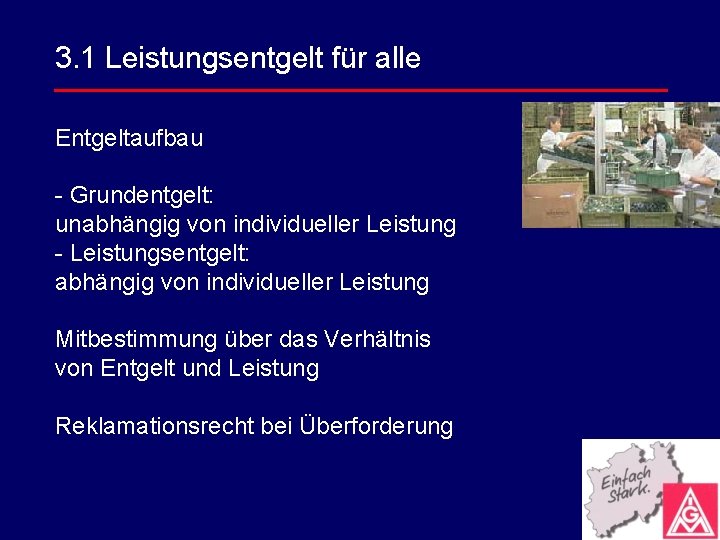 3.1 Leistungsentgelt für alle

Entgeltaufbau

- Grundentgelt:
unabhängig von individueller Leistung
- Leistungsentgelt:
abhängig von individueller Leistung

Mitbestimmung über das Verhältnis von Entgelt und Leistung

Reklamationsrecht bei Überforderung

Einfach Stark.

IGM